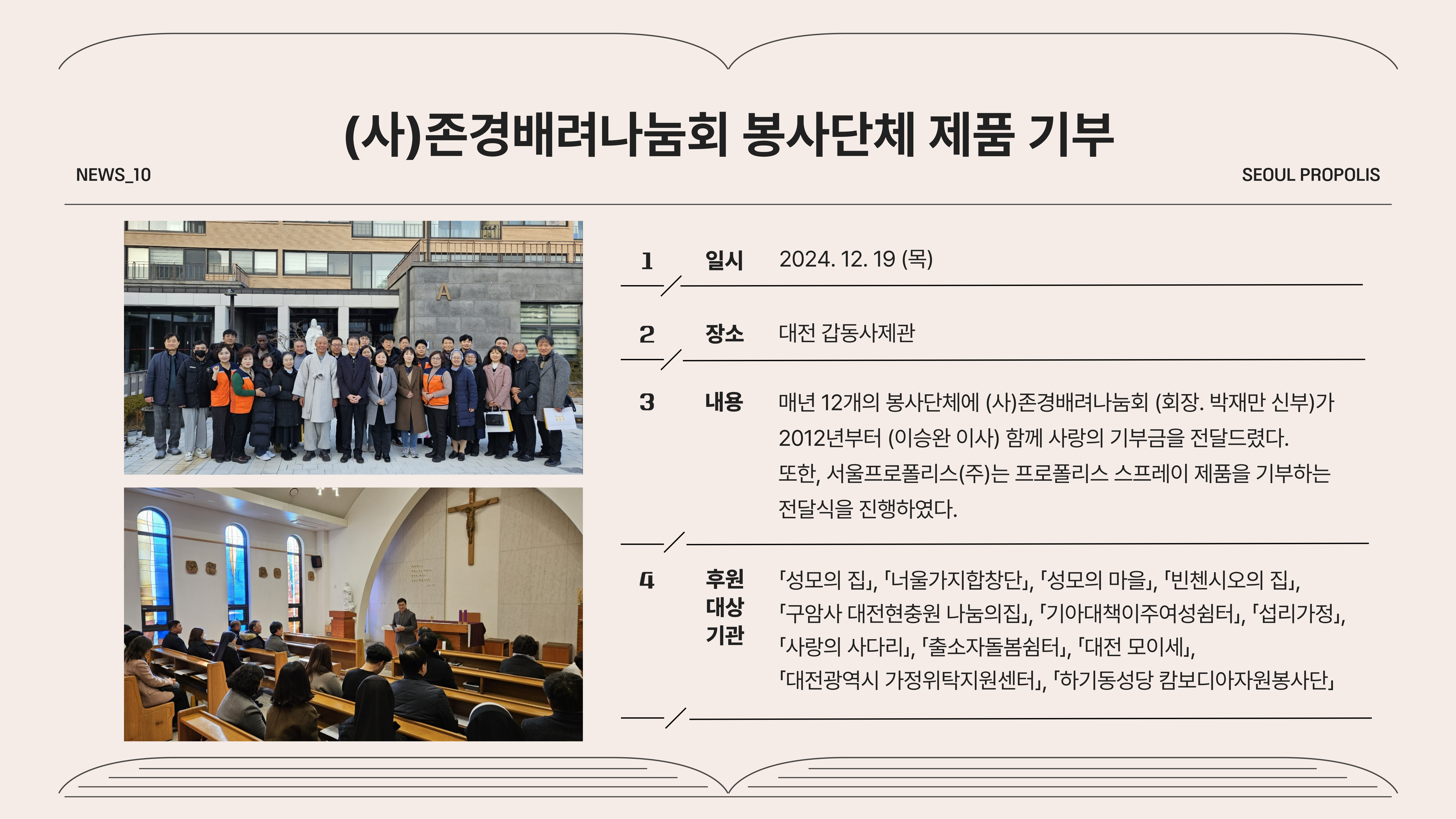 (사)존경배려나눔회 봉사단체 제품 기부

NEWS_10

SEOUL PROPOLIS

A

1 일시 2024. 12. 19 (목)

2 장소 대전 갑동사제관

3 내용 매년 12개의 봉사단체에 (사)존경배려나눔회 (회장. 박재만 신부)가 2012년부터 (이승완 이사) 함께 사랑의 기부금을 전달드렸다. 또한, 서울프로폴리스(주)는 프로폴리스 스프레이 제품을 기부하는 전달식을 진행하였다.

4 후원 대상 기관 「성모의 집」, 「너울가지합창단」, 「성모의 마을」, 「빈첸시오의 집」, 「구암사 대전현충원 나눔의집」, 「기아대책이주여성쉼터」, 「섭리가정」, 「사랑의 사다리」, 「출소자돌봄쉼터」, 「대전 모이세」, 「대전광역시 가정위탁지원센터」, 「하기동성당 캄보디아자원봉사단」